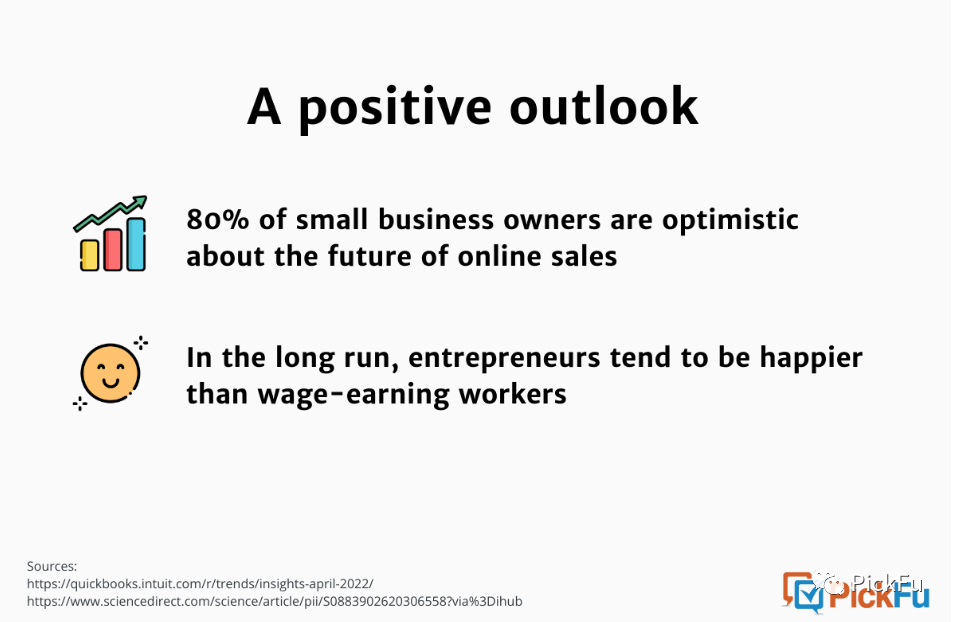 A positive outlook

80% of small business owners are optimistic about the future of online sales

In the long run, entrepreneurs tend to be happier than wage-earning workers

Sources:
https://quickbooks.intuit.com/r/trends/insights-april-2022/
https://www.sciencedirect.com/science/article/pii/S0883902620306558?via%3Dihub

PickFu

PickFu